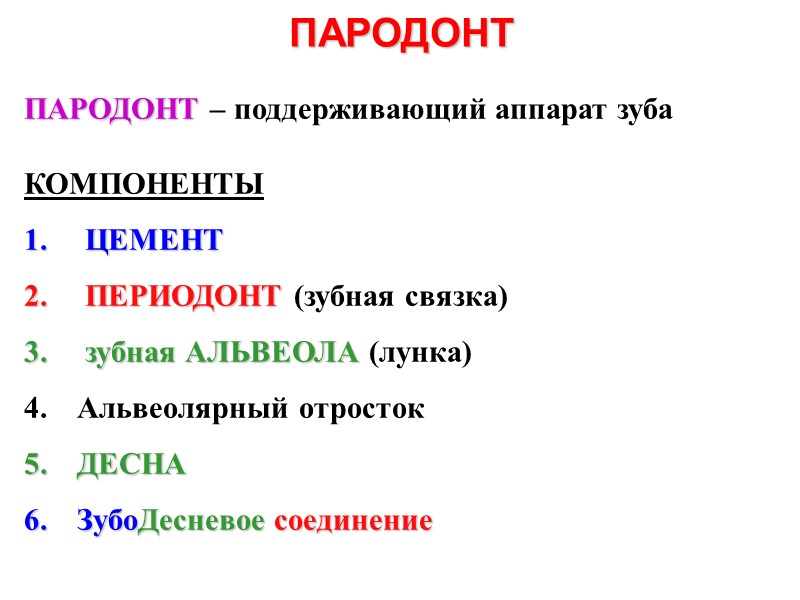 ПАРОДОНТ

ПАРОДОНТ – поддерживающий аппарат зуба

КОМПОНЕНТЫ

1. ЦЕМЕНТ
2. ПЕРИОДОНТ (зубная связка)
3. зубная АЛЬВЕОЛА (лунка)
4. Альвеолярный отросток
5. ДЕСНА
6. ЗубоДесневое соединение